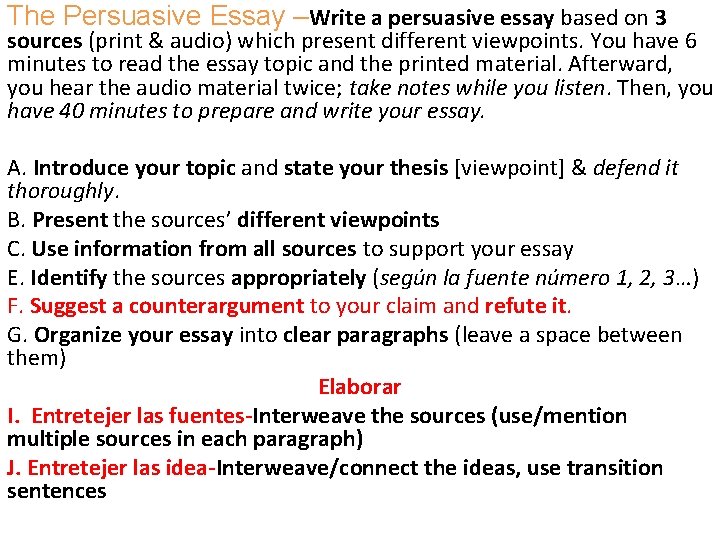 The Persuasive Essay –Write a persuasive essay based on 3 sources (print & audio) which present different viewpoints. You have 6 minutes to read the essay topic and the printed material. Afterward, you hear the audio material twice; take notes while you listen. Then, you have 40 minutes to prepare and write your essay.

A. Introduce your topic and state your thesis [viewpoint] & defend it thoroughly.
B. Present the sources' different viewpoints
C. Use information from all sources to support your essay
E. Identify the sources appropriately (según la fuente número 1, 2, 3…)
F. Suggest a counterargument to your claim and refute it.
G. Organize your essay into clear paragraphs (leave a space between them)

Elaborar

I. Entretejer las fuentes-Interweave the sources (use/mention multiple sources in each paragraph)
J. Entretejer las idea-Interweave/connect the ideas, use transition sentences